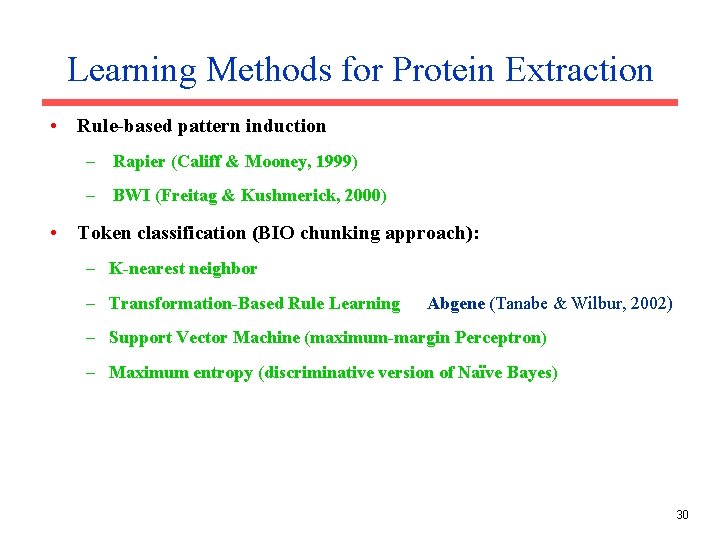 Learning Methods for Protein Extraction

• Rule-based pattern induction
– Rapier (Califf & Mooney, 1999)
– BWI (Freitag & Kushmerick, 2000)

• Token classification (BIO chunking approach):
– K-nearest neighbor
– Transformation-Based Rule Learning Abgene (Tanabe & Wilbur, 2002)
– Support Vector Machine (maximum-margin Perceptron)
– Maximum entropy (discriminative version of Naïve Bayes)

30